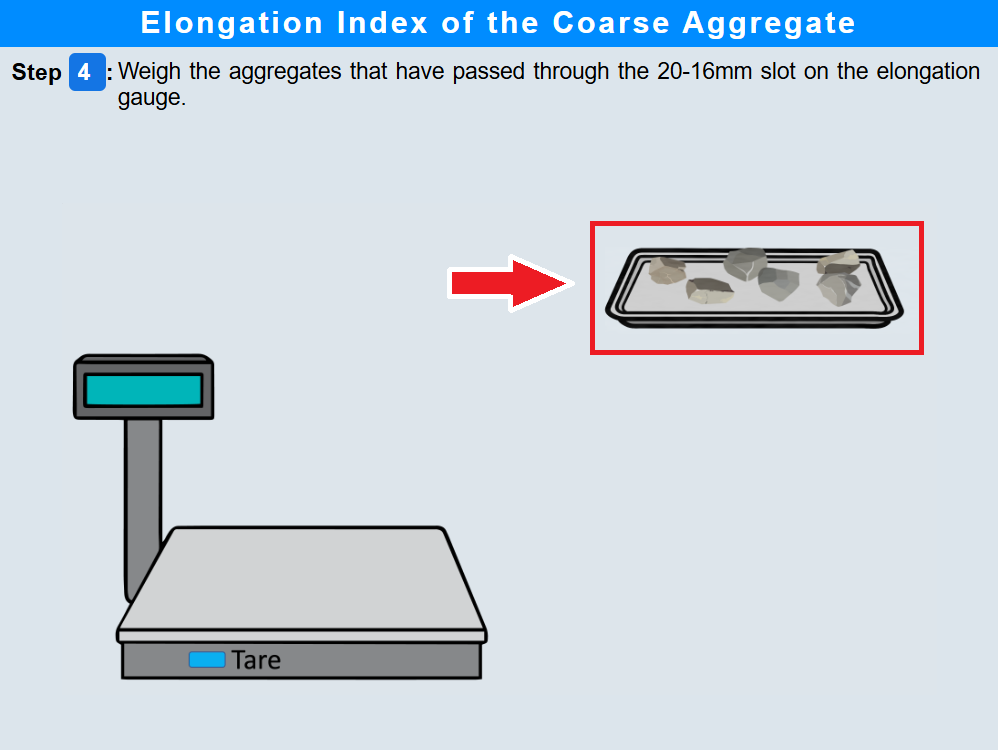 Elongation Index of the Coarse Aggregate

Step 4 : Weigh the aggregates that have passed through the 20-16mm slot on the elongation gauge.

Tare